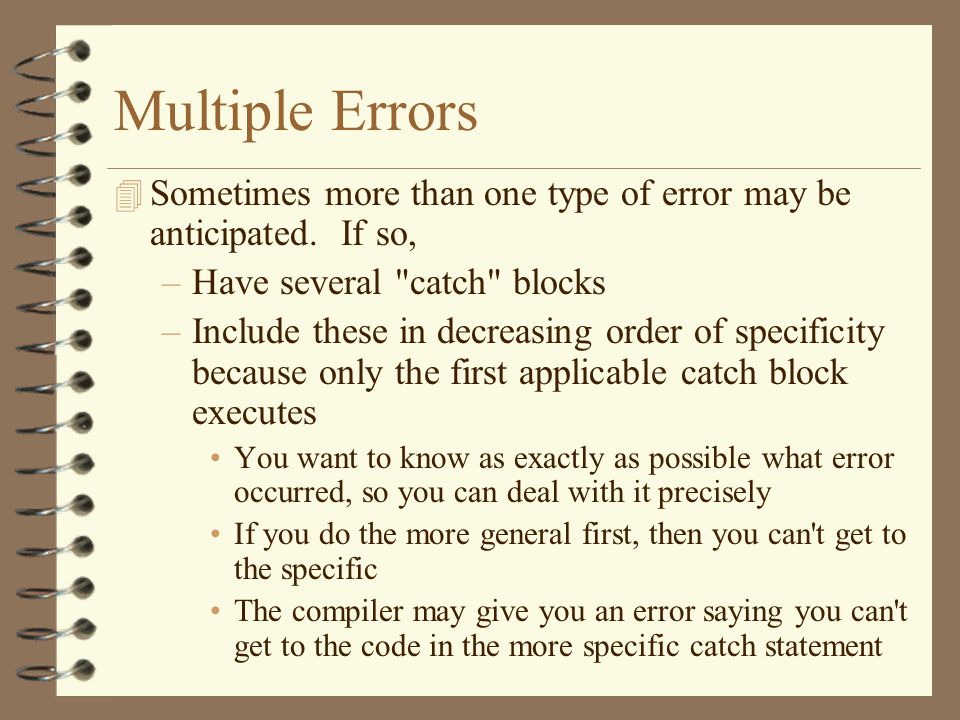 Multiple Errors

Sometimes more than one type of error may be anticipated. If so,

– Have several "catch" blocks

– Include these in decreasing order of specificity because only the first applicable catch block executes

• You want to know as exactly as possible what error occurred, so you can deal with it precisely

• If you do the more general first, then you can't get to the specific

• The compiler may give you an error saying you can't get to the code in the more specific catch statement